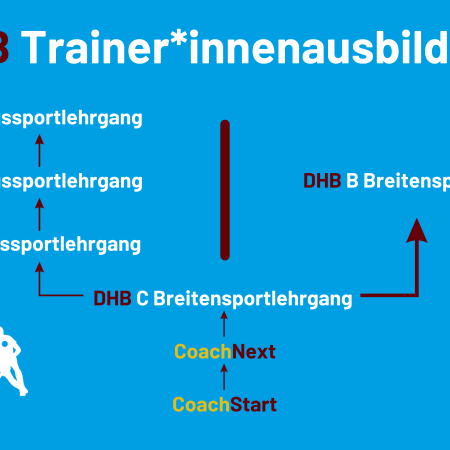 B Trainer*innenausbild

ssportlehrgang

ssportlehrgang

ssportlehrgang

DHB B Breitensp

DHB C Breitensportlehrgang

CoachNext

CoachStart